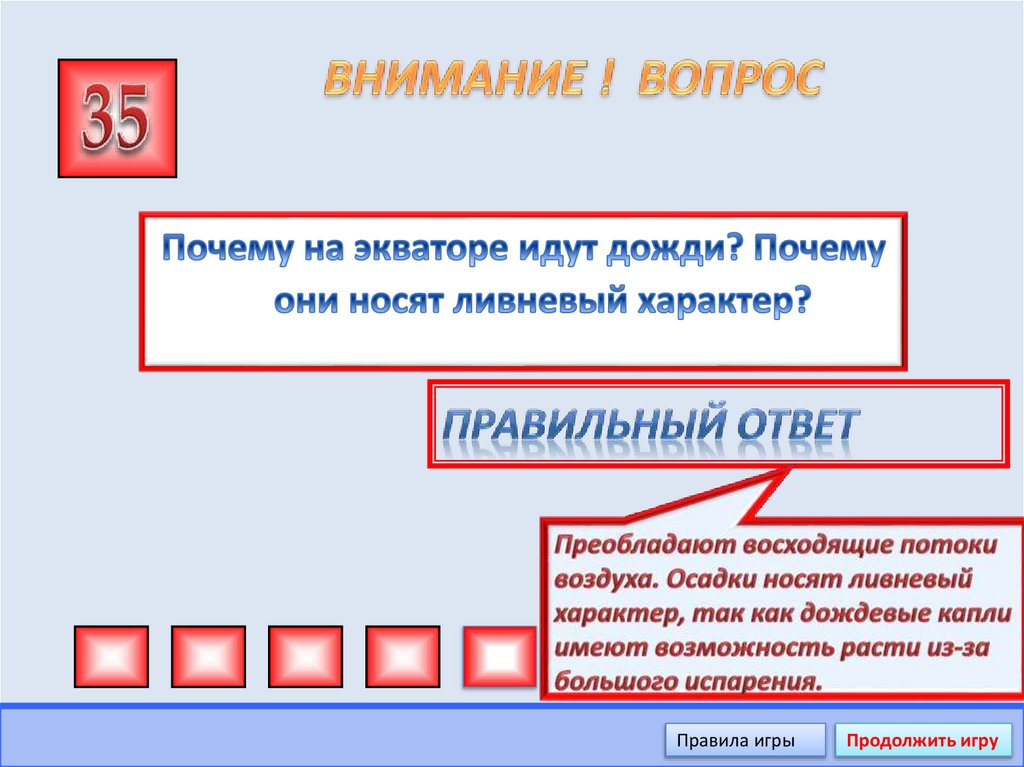 35

ВНИМАНИЕ ! ВОПРОС

Почему на экваторе идут дожди? Почему они носят ливневый характер?

ПРАВИЛЬНЫЙ ОТВЕТ

Преобладают восходящие потоки воздуха. Осадки носят ливневый характер, так как дождевые капли имеют возможность расти из-за большого испарения.

Правила игры

Продолжить игру